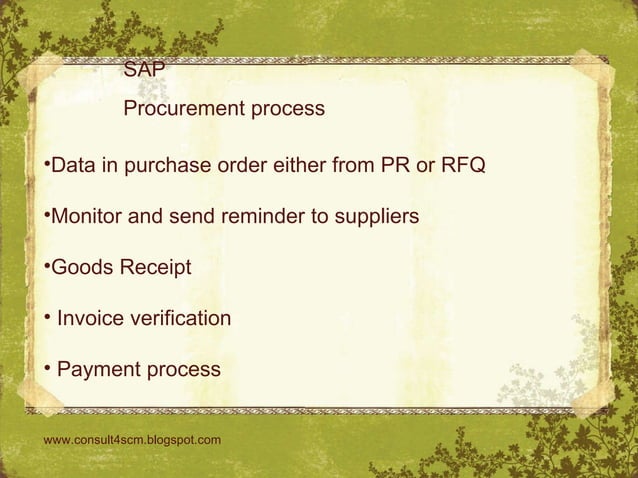 SAP

Procurement process

•Data in purchase order either from PR or RFQ

•Monitor and send reminder to suppliers

•Goods Receipt

• Invoice verification

• Payment process

www.consult4scm.blogspot.com